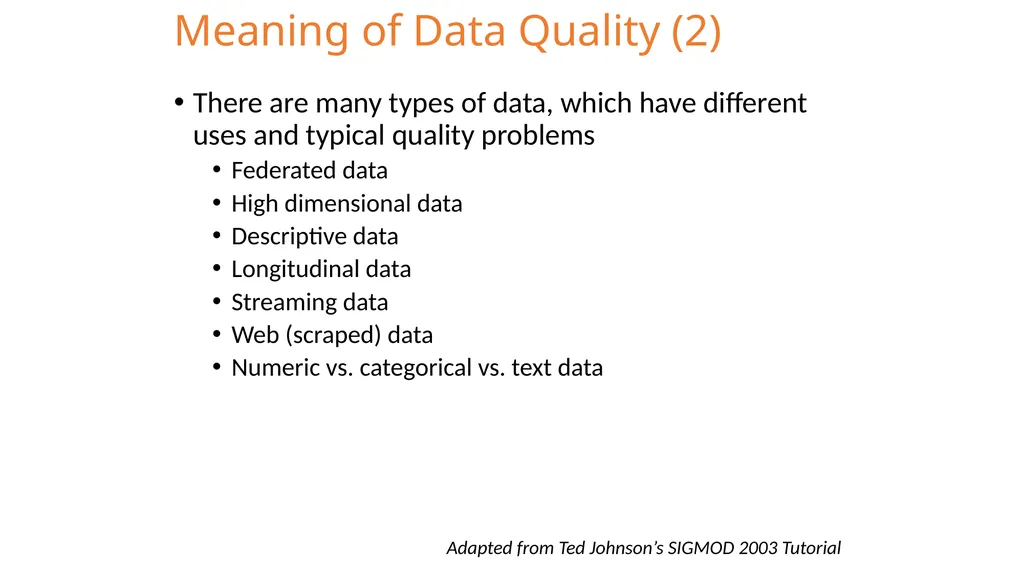 Meaning of Data Quality (2)

• There are many types of data, which have different uses and typical quality problems
  • Federated data
  • High dimensional data
  • Descriptive data
  • Longitudinal data
  • Streaming data
  • Web (scraped) data
  • Numeric vs. categorical vs. text data

Adapted from Ted Johnson's SIGMOD 2003 Tutorial